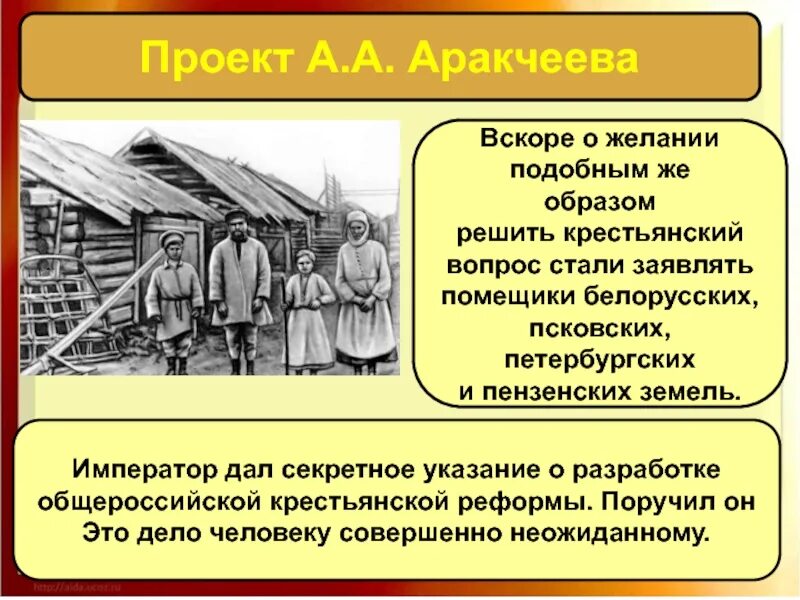 Проект А.А. Аракчеева

Вскоре о желании подобным же образом решить крестьянский вопрос стали заявлять помещики белорусских, псковских, петербургских и пензенских земель.

Император дал секретное указание о разработке общероссийской крестьянской реформы. Поручил он Это дело человеку совершенно неожиданному.

http://aida.ucoz.ru